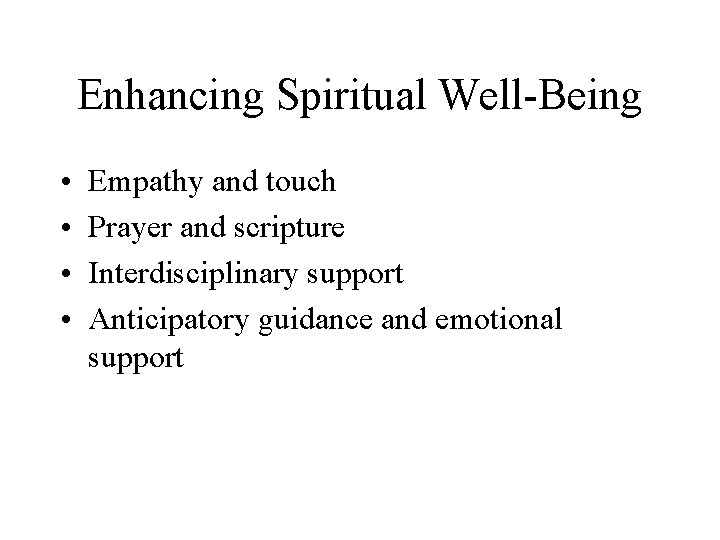 Enhancing Spiritual Well-Being

• Empathy and touch
• Prayer and scripture
• Interdisciplinary support
• Anticipatory guidance and emotional support